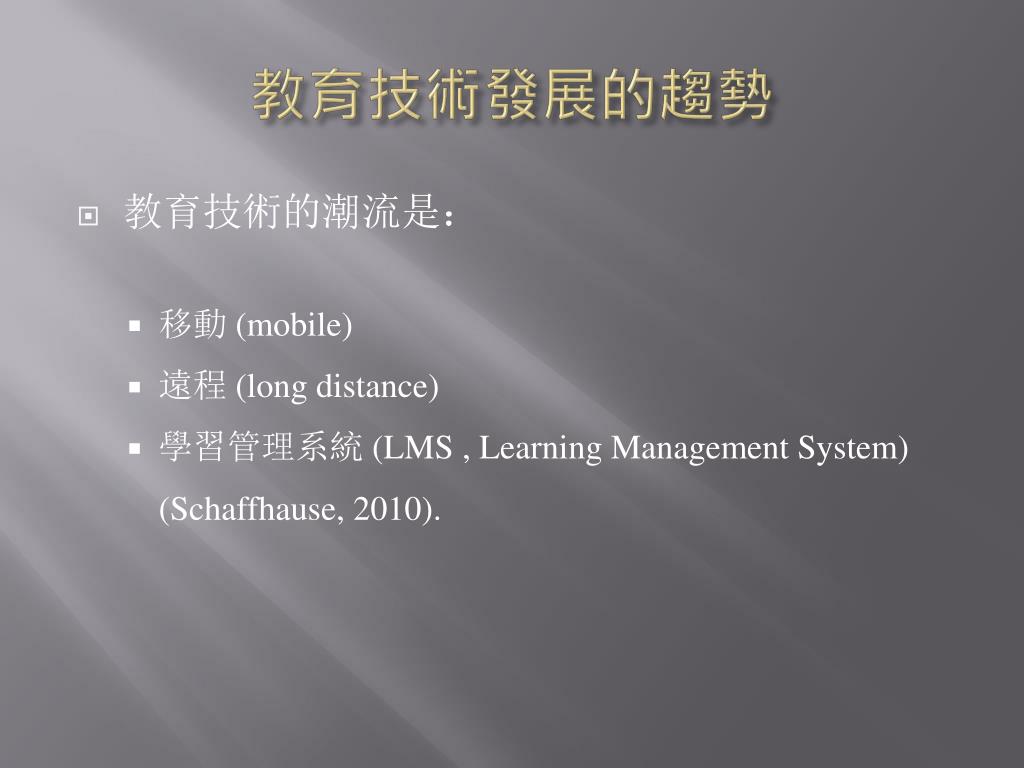 教育技術發展的趨勢

教育技術的潮流是：

移動 (mobile)

遠程 (long distance)

學習管理系統 (LMS , Learning Management System) (Schaffhause, 2010).